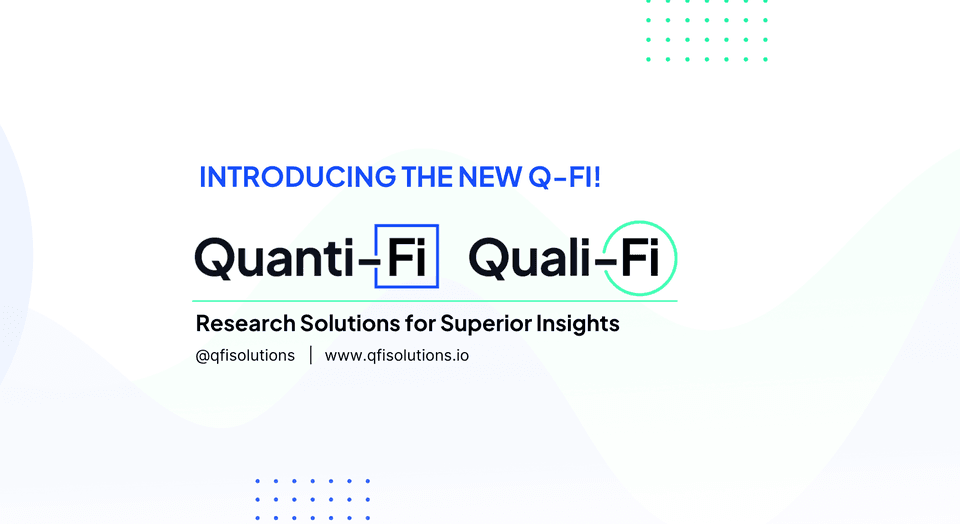 INTRODUCING THE NEW Q-FI!

Quanti-Fi Quali-Fi

Research Solutions for Superior Insights

@qfisolutions | www.qfisolutions.io